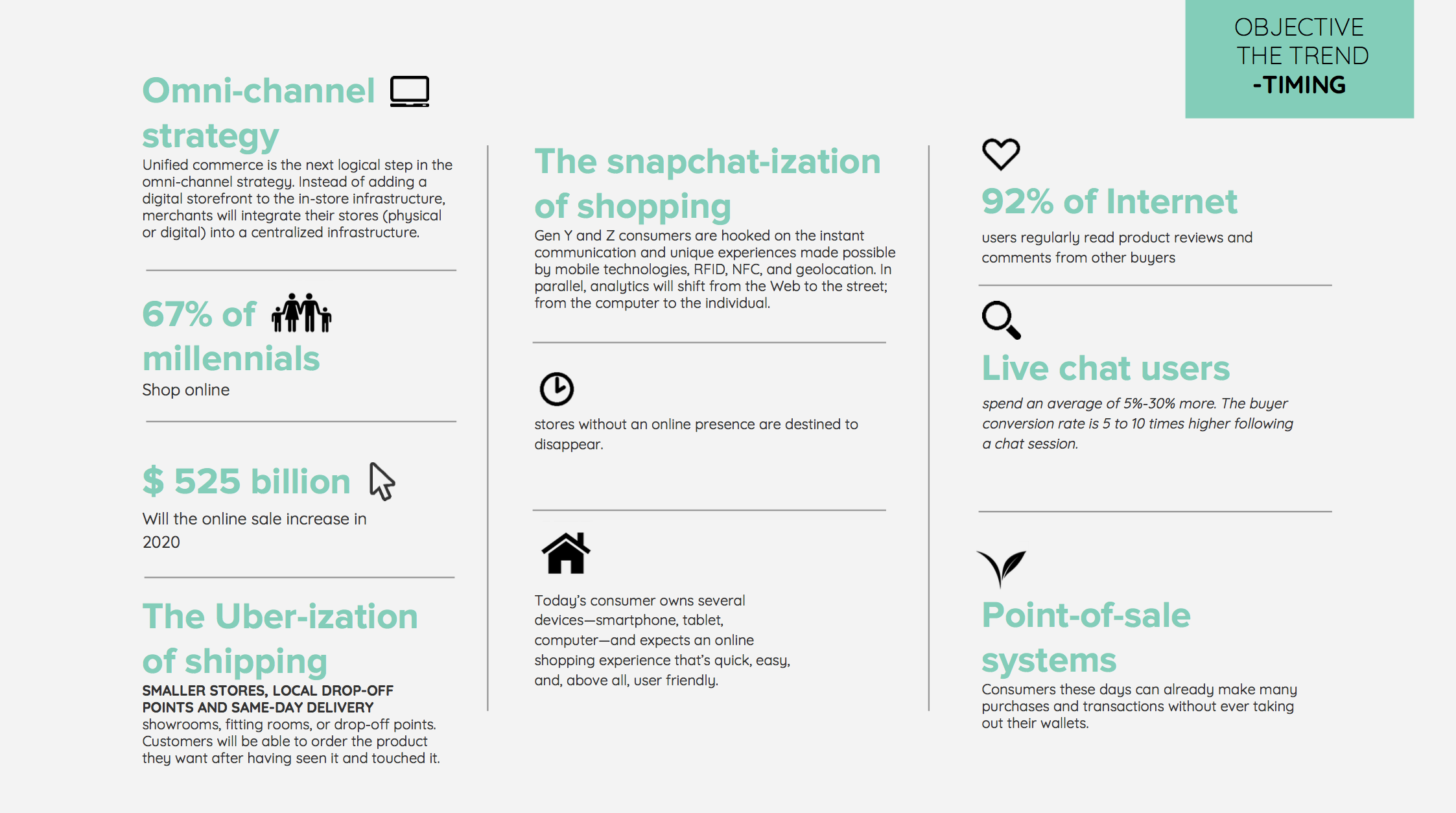 OBJECTIVE
THE TREND
-TIMING

Omni-channel strategy

Unified commerce is the next logical step in the omni-channel strategy. Instead of adding a digital storefront to the in-store infrastructure, merchants will integrate their stores (physical or digital) into a centralized infrastructure.

67% of millennials

Shop online

$ 525 billion

Will the online sale increase in 2020

The Uber-ization of shipping

SMALLER STORES, LOCAL DROP-OFF POINTS AND SAME-DAY DELIVERY
showrooms, fitting rooms, or drop-off points. Customers will be able to order the product they want after having seen it and touched it.

The snapchat-ization of shopping

Gen Y and Z consumers are hooked on the instant communication and unique experiences made possible by mobile technologies, RFID, NFC, and geolocation. In parallel, analytics will shift from the Web to the street; from the computer to the individual.

stores without an online presence are destined to disappear.

Today's consumer owns several devices—smartphone, tablet, computer—and expects an online shopping experience that's quick, easy, and, above all, user friendly.

92% of Internet

users regularly read product reviews and comments from other buyers

Live chat users

spend an average of 5%-30% more. The buyer conversion rate is 5 to 10 times higher following a chat session.

Point-of-sale systems

Consumers these days can already make many purchases and transactions without ever taking out their wallets.